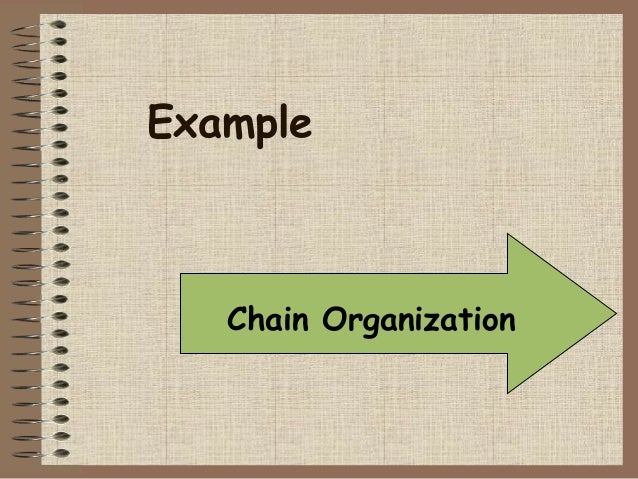 Example

Chain Organization